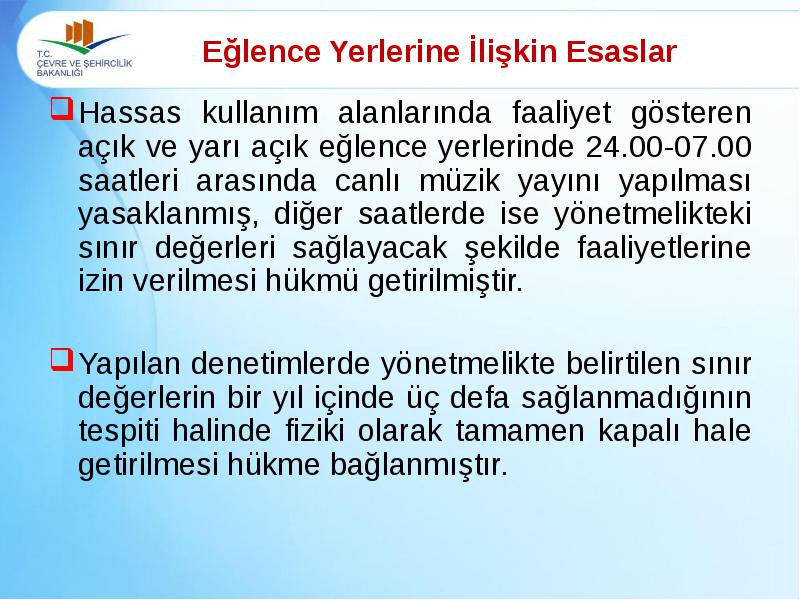 T.C.
ÇEVRE VE ŞEHİRCİLİK
BAKANLIĞI

Eğlence Yerlerine İlişkin Esaslar

Hassas kullanım alanlarında faaliyet gösteren açık ve yarı açık eğlence yerlerinde 24.00-07.00 saatleri arasında canlı müzik yayını yapılması yasaklanmış, diğer saatlerde ise yönetmelikteki sınır değerleri sağlayacak şekilde faaliyetlerine izin verilmesi hükmü getirilmiştir.

Yapılan denetimlerde yönetmelikte belirtilen sınır değerlerin bir yıl içinde üç defa sağlanmadığının tespiti halinde fiziki olarak tamamen kapalı hale getirilmesi hükme bağlanmıştır.